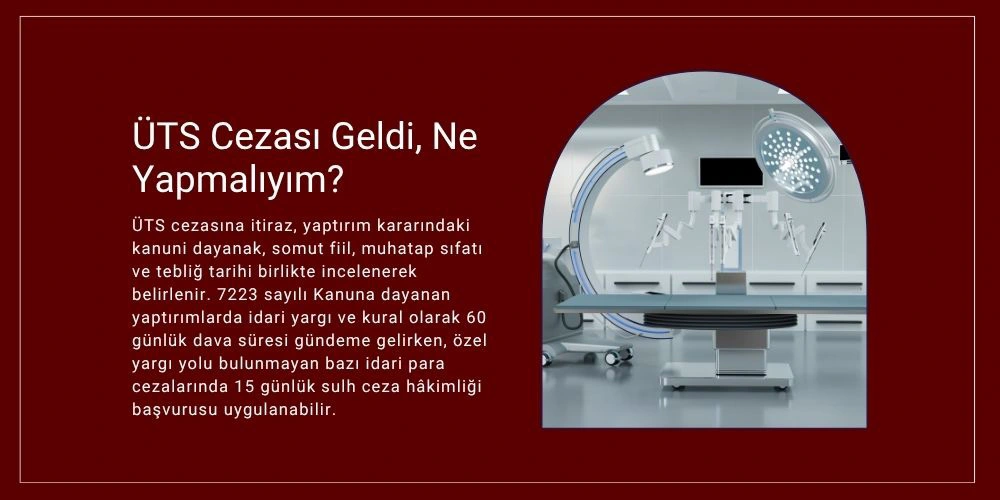 ÜTS Cezası Geldi, Ne Yapmalıyım?

ÜTS cezasına itiraz, yaptırım kararındaki kanuni dayanak, somut fiil, muhatap sıfatı ve tebliğ tarihi birlikte incelenerek belirlenir. 7223 sayılı Kanuna dayanan yaptırımlarda idari yargı ve kural olarak 60 günlük dava süresi gündeme gelirken, özel yargı yolu bulunmayan bazı idari para cezalarında 15 günlük sulh ceza hâkimliği başvurusu uygulanabilir.